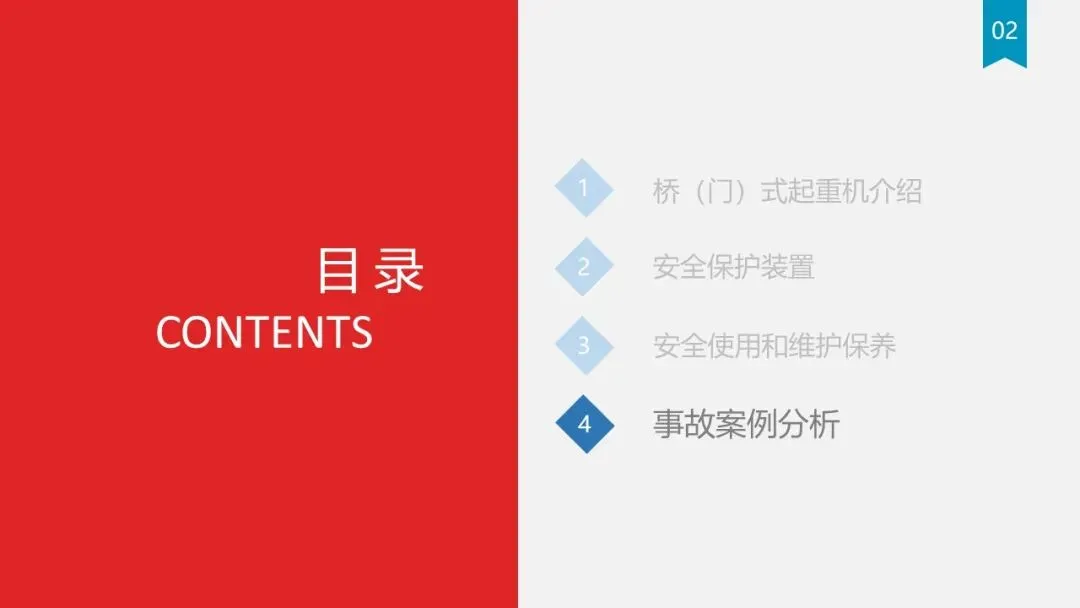 02

目录
CONTENTS

1 桥（门）式起重机介绍

2 安全保护装置

3 安全使用和维护保养

4 事故案例分析